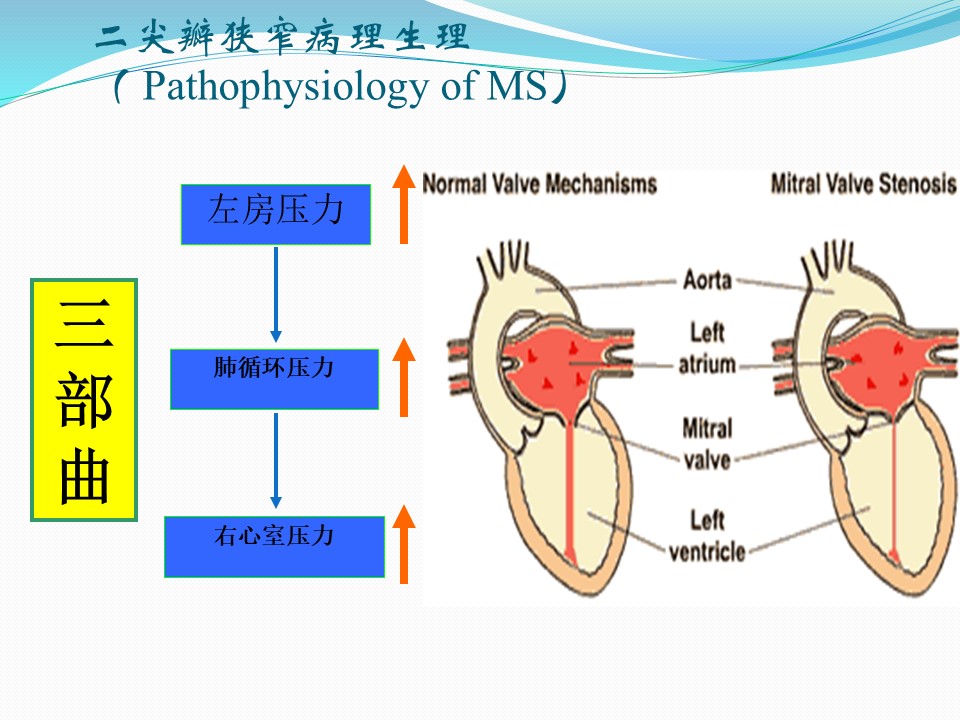 二尖瓣狭窄病理生理
（Pathophysiology of MS）

三部曲

左房压力

肺循环压力

右心室压力

Normal Valve Mechanisms

Mitral Valve Stenosis

Aorta

Left atrium

Mitral valve

Left ventricle